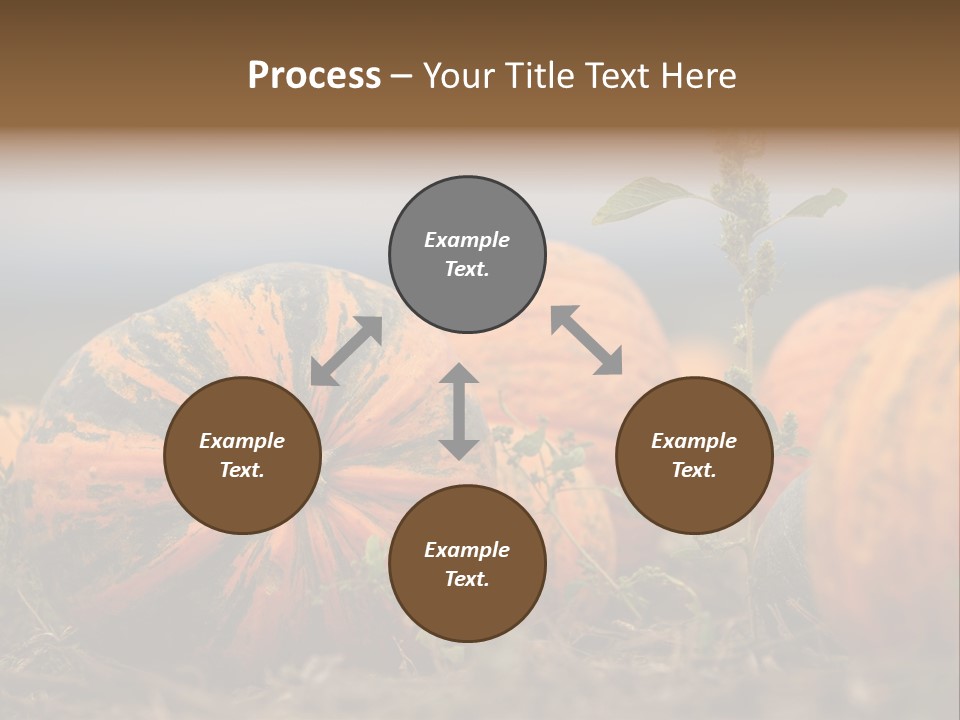 Process – Your Title Text Here

Example Text.

Example Text.

Example Text.

Example Text.